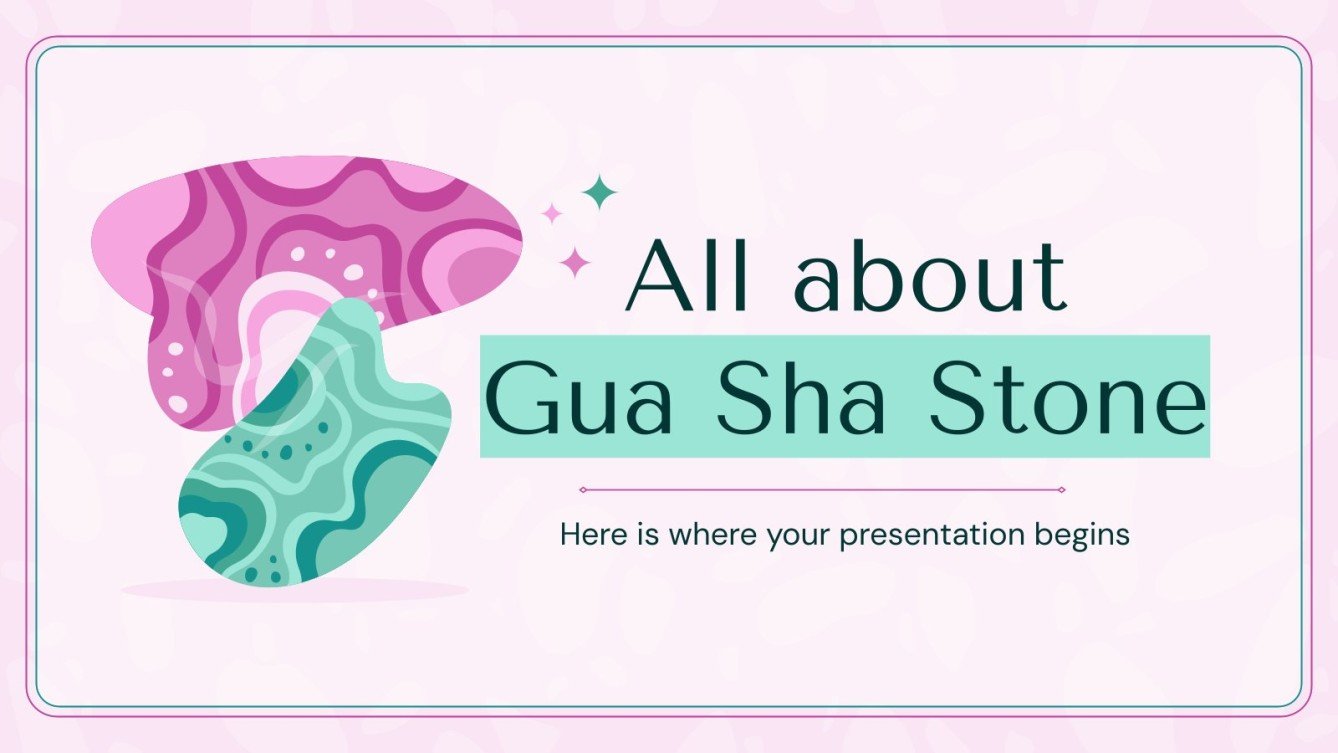 All about
Gua Sha Stone

Here is where your presentation begins